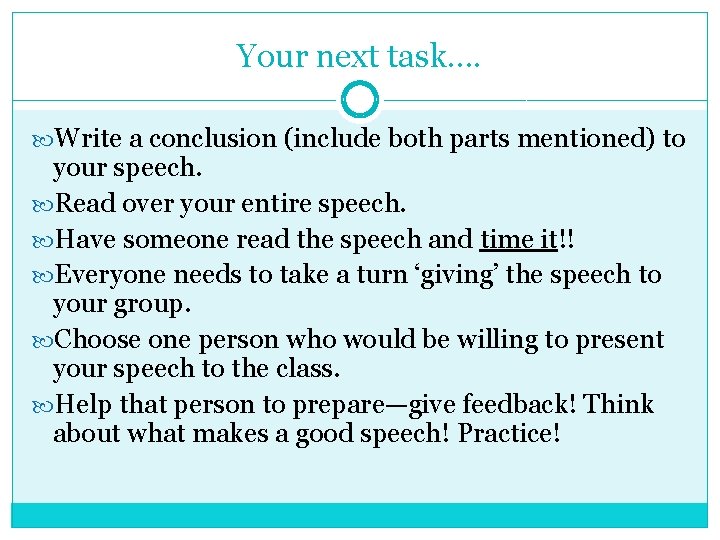 Your next task….

Write a conclusion (include both parts mentioned) to your speech.

Read over your entire speech.

Have someone read the speech and time it!!

Everyone needs to take a turn ‘giving’ the speech to your group.

Choose one person who would be willing to present your speech to the class.

Help that person to prepare—give feedback! Think about what makes a good speech! Practice!